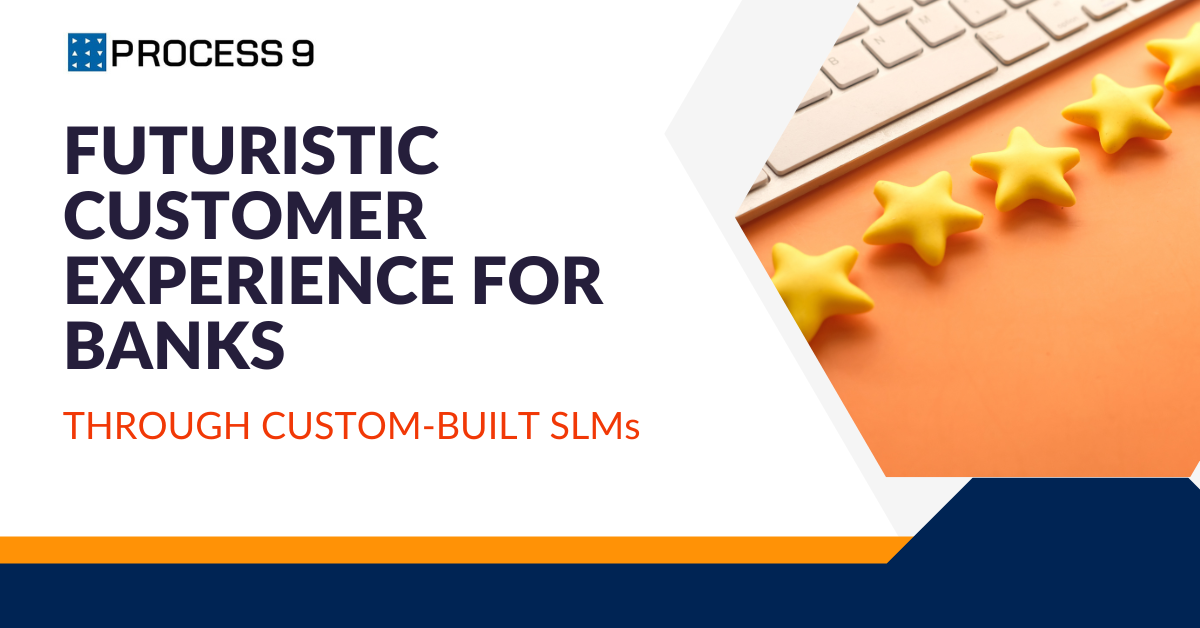 PROCESS 9

FUTURISTIC CUSTOMER EXPERIENCE FOR BANKS

THROUGH CUSTOM-BUILT SLMs